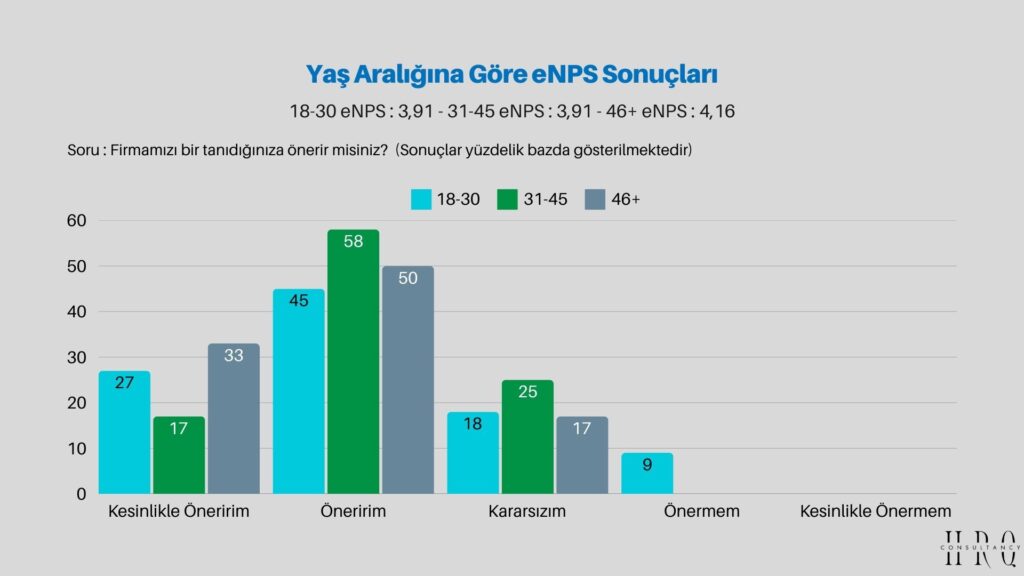 Yaş Aralığına Göre eNPS Sonuçları

18-30 eNPS : 3,91 - 31-45 eNPS : 3,91 - 46+ eNPS : 4,16

Soru : Firmamızı bir tanıdığınıza önerir misiniz? (Sonuçlar yüzdelik bazda gösterilmektedir)

18-30 31-45 46+

60
50
40
30
20
10
0

27 17 33
45 58 50
18 25 17
9

Kesinlikle Öneririm
Öneririm
Kararsızım
Önermem
Kesinlikle Önermem

HRQ
CONSULTANCY